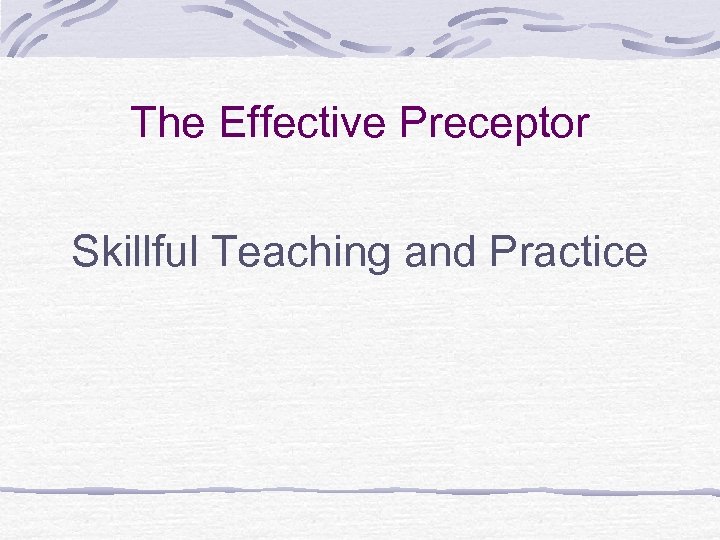 The Effective Preceptor

Skillful Teaching and Practice